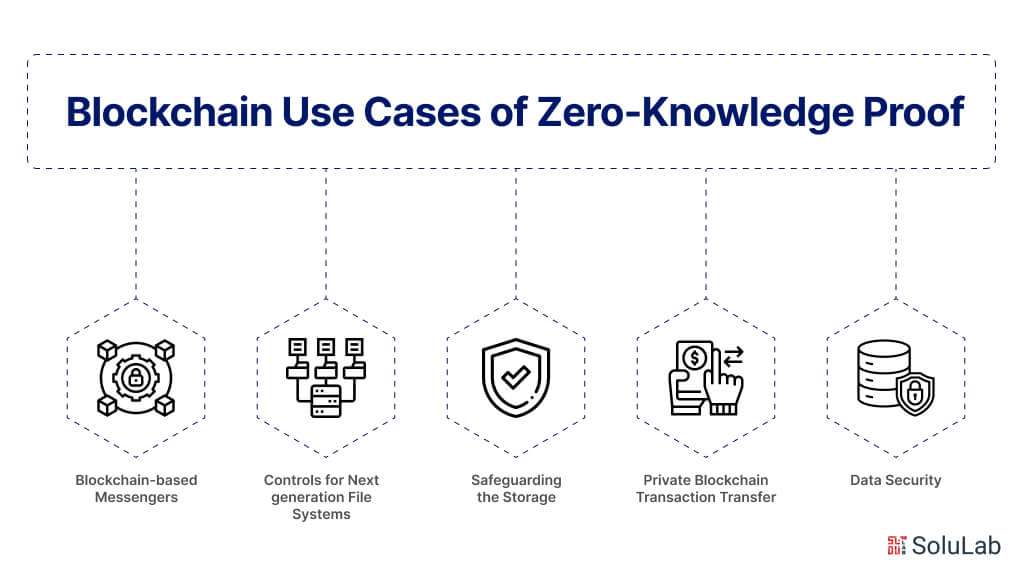 Blockchain Use Cases of Zero-Knowledge Proof

Blockchain-based Messengers

Controls for Next generation File Systems

Safeguarding the Storage

Private Blockchain Transaction Transfer

Data Security

SoluLab